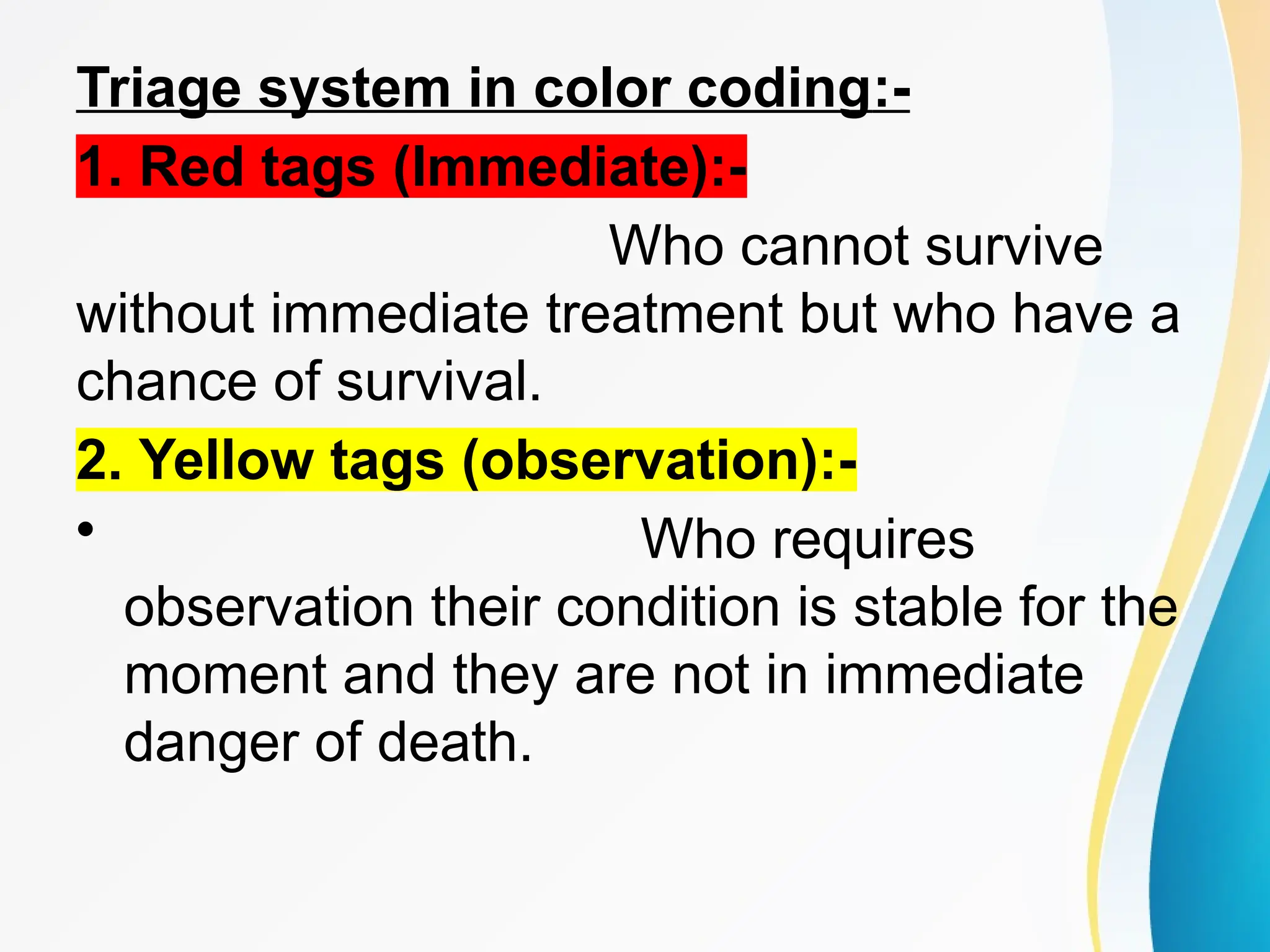 Triage system in color coding:-

1. Red tags (Immediate):-

Who cannot survive without immediate treatment but who have a chance of survival.

2. Yellow tags (observation):-

• Who requires observation their condition is stable for the moment and they are not in immediate danger of death.